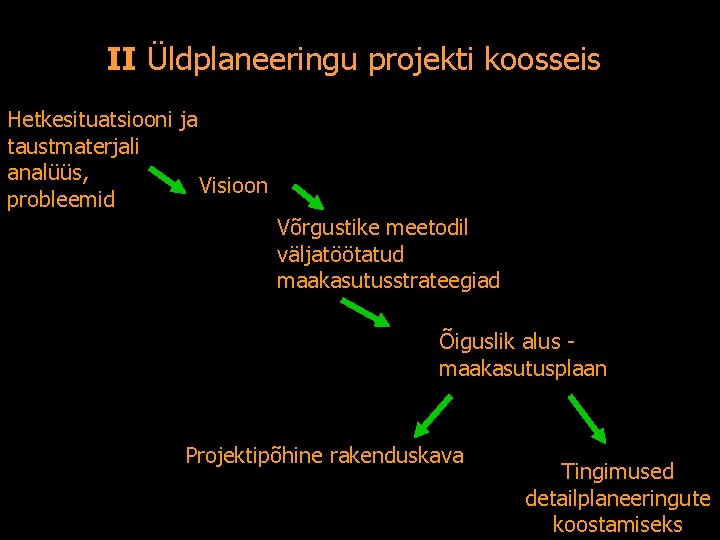 II Üldplaneeringu projekti koosseis

Hetkesituatsiooni ja taustmaterjali analüüs, probleemid

Visioon

Võrgustike meetodil väljatöötatud maakasutusstrateegiad

Õiguslik alus - maakasutusplaan

Projektipõhine rakenduskava

Tingimused detailplaneeringute koostamiseks